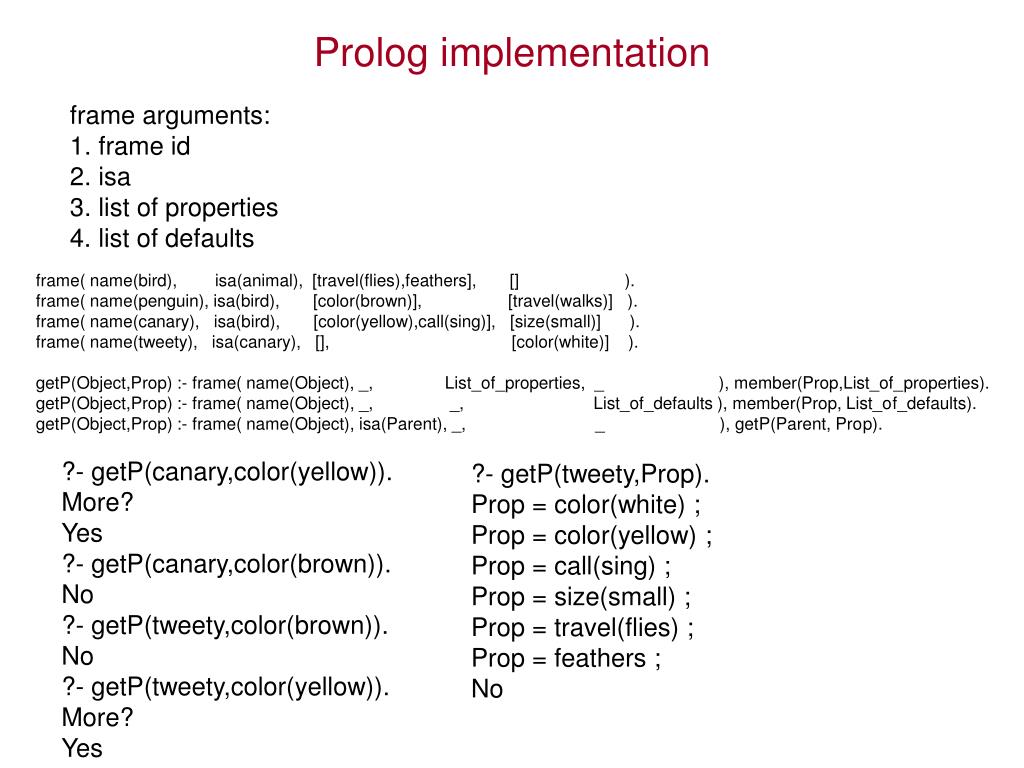 Prolog implementation

frame arguments:
1. frame id
2. isa
3. list of properties
4. list of defaults

frame( name(bird), isa(animal), [travel(flies),feathers], [] ).
frame( name(penguin), isa(bird), [color(brown)], [travel(walks)] ).
frame( name(canary), isa(bird), [color(yellow),call(sing)], [size(small)] ).
frame( name(tweety), isa(canary), [], [color(white)] ).

getP(Object,Prop) :- frame( name(Object), _, List_of_properties, _ ), member(Prop,List_of_properties).
getP(Object,Prop) :- frame( name(Object), _, _, List_of_defaults ), member(Prop, List_of_defaults).
getP(Object,Prop) :- frame( name(Object), isa(Parent), _, _ ), getP(Parent, Prop).

?- getP(canary,color(yellow)).
More?
Yes
?- getP(canary,color(brown)).
No
?- getP(tweety,color(brown)).
No
?- getP(tweety,color(yellow)).
More?
Yes

?- getP(tweety,Prop).
Prop = color(white) ;
Prop = color(yellow) ;
Prop = call(sing) ;
Prop = size(small) ;
Prop = travel(flies) ;
Prop = feathers ;
No